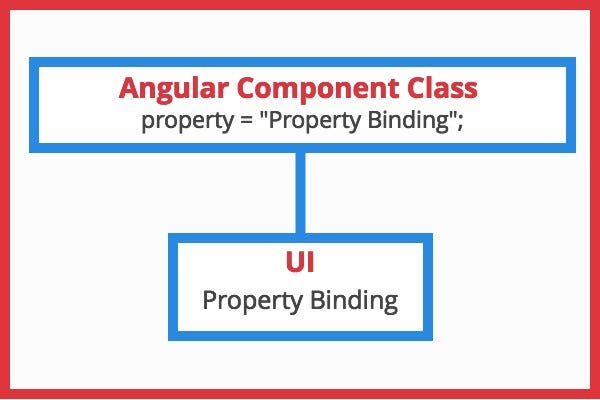 Angular Component Class
property = "Property Binding";

UI
Property Binding